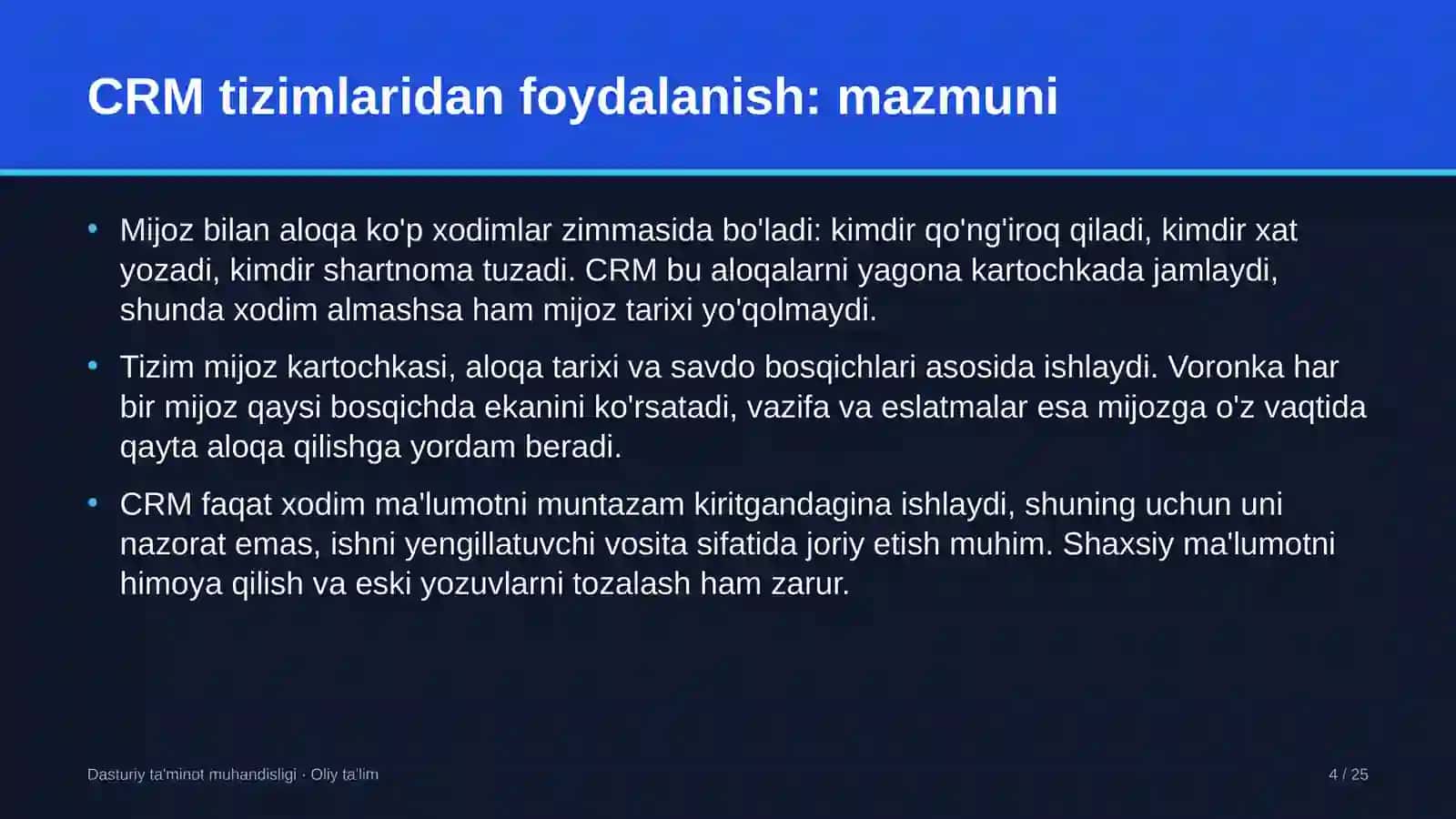 CRM tizimlaridan foydalanish: mazmuni

• Mijoz bilan aloqa ko'p xodimlar zimmasida bo'ladi: kimdir qo'ng'iroq qiladi, kimdir xat yozadi, kimdir shartnoma tuzadi. CRM bu aloqalarni yagona kartochkada jamlaydi, shunda xodim almashsa ham mijoz tarixi yo'qolmaydi.

• Tizim mijoz kartochkasi, aloqa tarixi va savdo bosqichlari asosida ishlaydi. Voronka har bir mijoz qaysi bosqichda ekanini ko'rsatadi, vazifa va eslatmalar esa mijozga o'z vaqtida qayta aloqa qilishga yordam beradi.

• CRM faqat xodim ma'lumotni muntazam kiritgandagina ishlaydi, shuning uchun uni nazorat emas, ishni yengillatuvchi vosita sifatida joriy etish muhim. Shaxsiy ma'lumotni himoya qilish va eski yozuvlarni tozalash ham zarur.

Dasturiy ta'minot muhandisligi · Oliy ta'lim

4 / 25